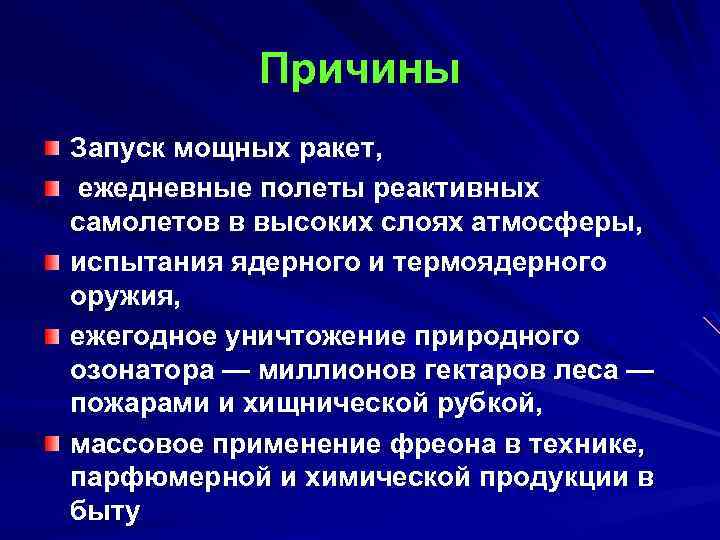 Причины

Запуск мощных ракет,

ежедневные полеты реактивных самолетов в высоких слоях атмосферы,

испытания ядерного и термоядерного оружия,

ежегодное уничтожение природного озонатора — миллионов гектаров леса — пожарами и хищнической рубкой,

массовое применение фреона в технике, парфюмерной и химической продукции в быту